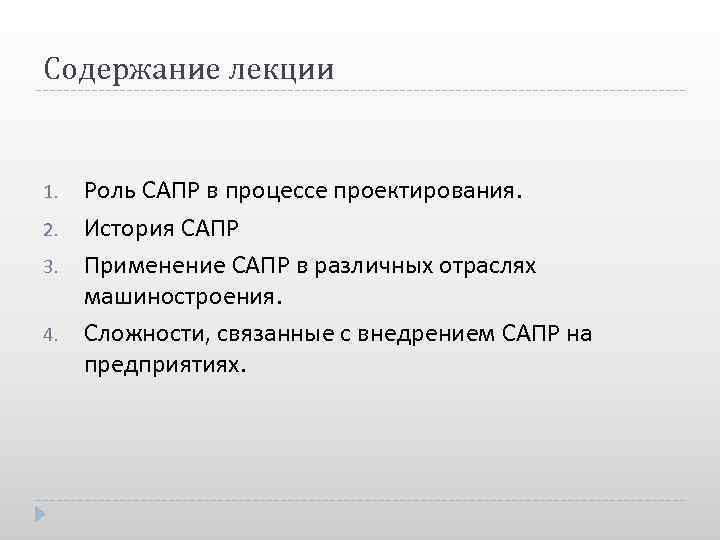 Содержание лекции

1. Роль САПР в процессе проектирования.
2. История САПР
3. Применение САПР в различных отраслях машиностроения.
4. Сложности, связанные с внедрением САПР на предприятиях.